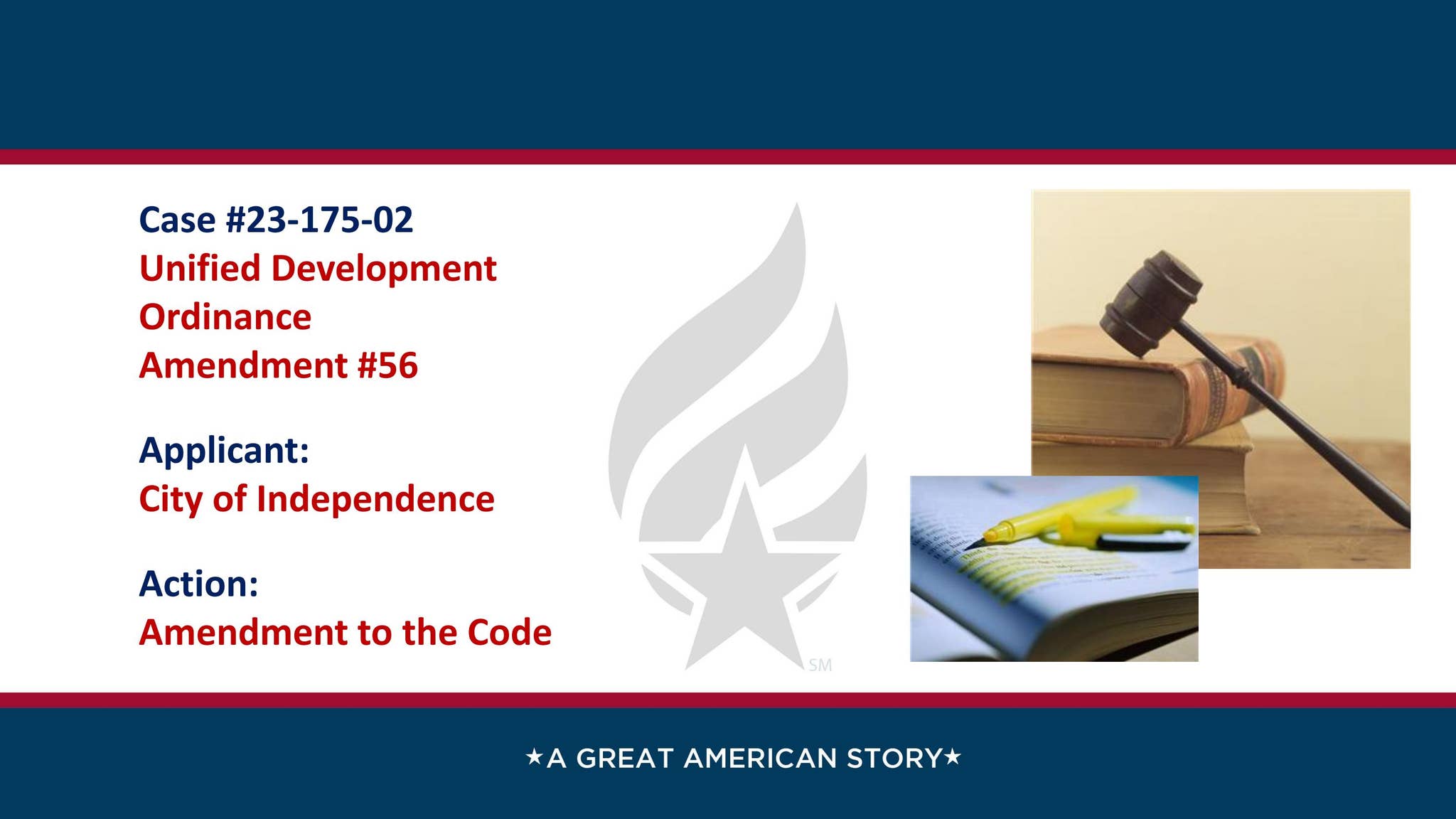 Case #23-175-02
Unified Development Ordinance
Amendment #56

Applicant:
City of Independence

Action:
Amendment to the Code

SM

★A GREAT AMERICAN STORY★